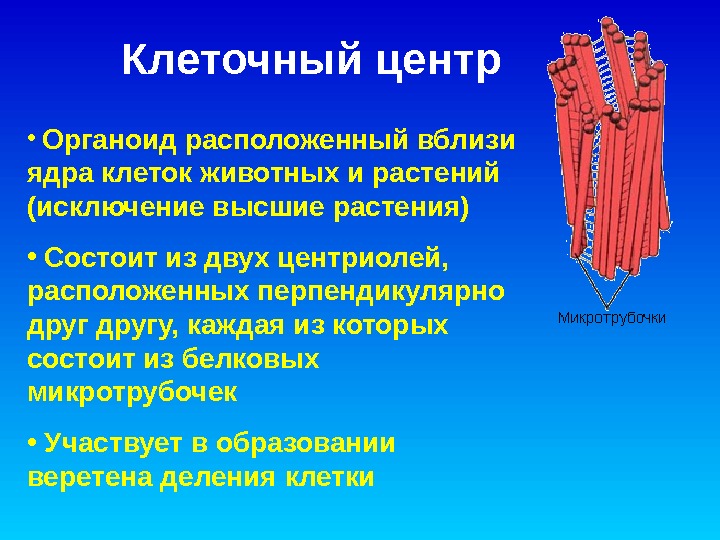 Клеточный центр

• Органоид расположенный вблизи ядра клеток животных и растений (исключение высшие растения)

• Состоит из двух центриолей, расположенных перпендикулярно друг другу, каждая из которых состоит из белковых микротрубочек

• Участвует в образовании веретена деления клетки

Микротрубочки